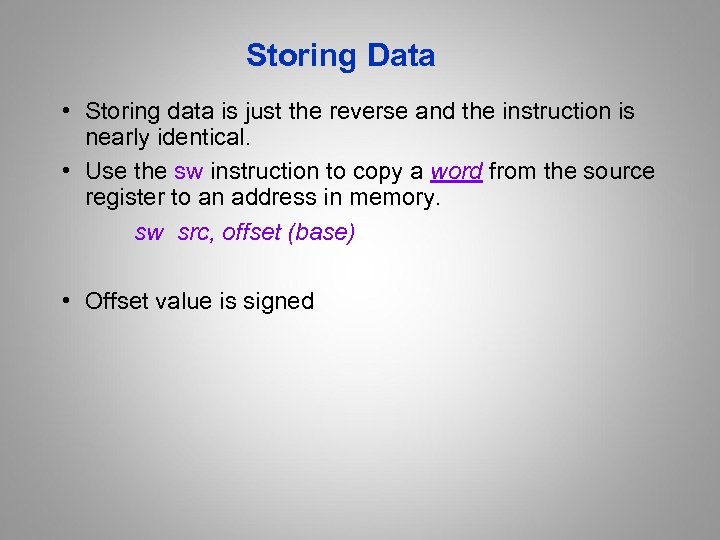 Storing Data

• Storing data is just the reverse and the instruction is nearly identical.

• Use the sw instruction to copy a word from the source register to an address in memory.

sw src, offset (base)

• Offset value is signed